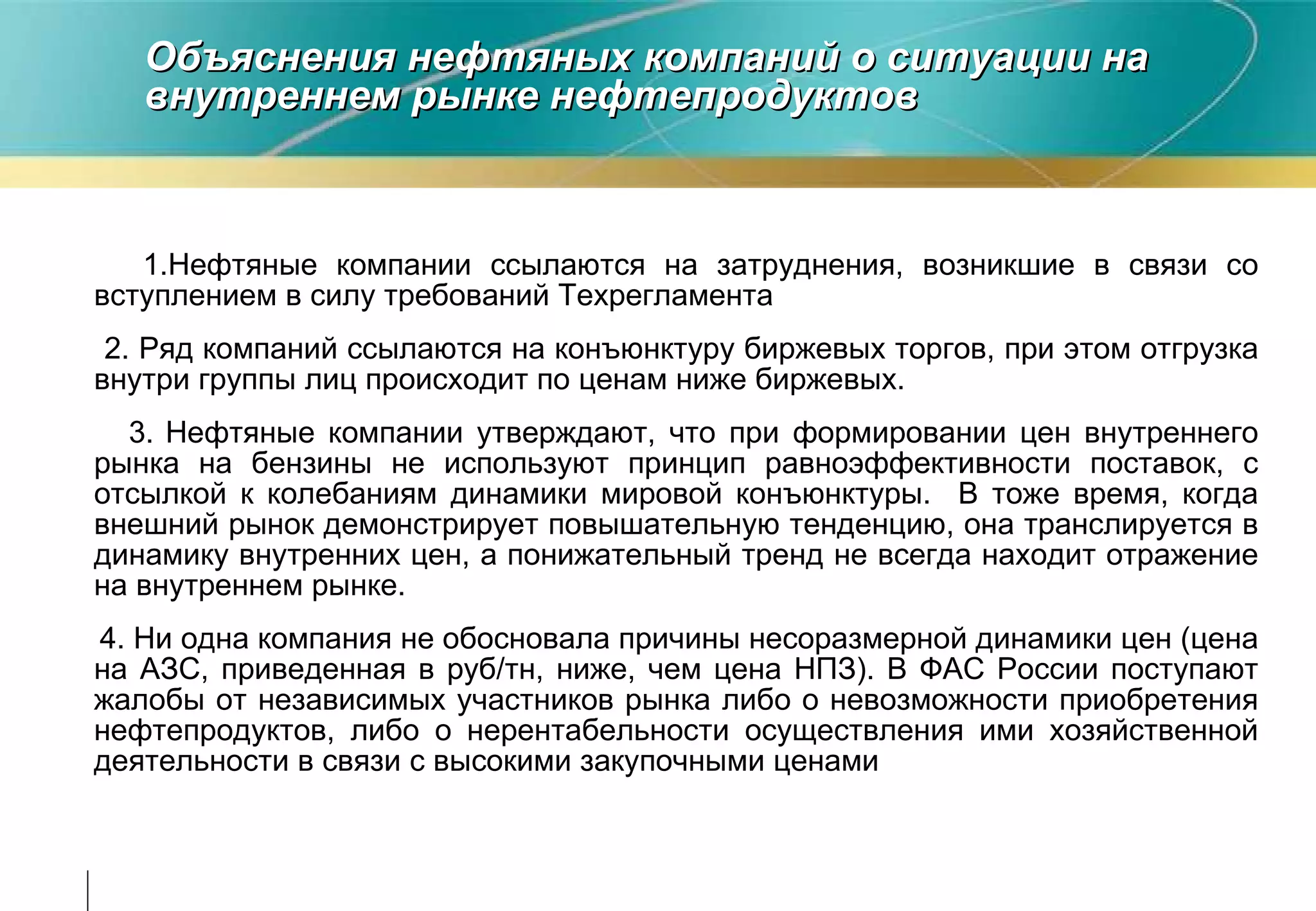 Объяснения нефтяных компаний о ситуации на внутреннем рынке нефтепродуктов

1.Нефтяные компании ссылаются на затруднения, возникшие в связи со вступлением в силу требований Техрегламента

2. Ряд компаний ссылаются на конъюнктуру биржевых торгов, при этом отгрузка внутри группы лиц происходит по ценам ниже биржевых.

3. Нефтяные компании утверждают, что при формировании цен внутреннего рынка на бензины не используют принцип равноэффективности поставок, с отсылкой к колебаниям динамики мировой конъюнктуры. В тоже время, когда внешний рынок демонстрирует повышательную тенденцию, она транслируется в динамику внутренних цен, а понижательный тренд не всегда находит отражение на внутреннем рынке.

4. Ни одна компания не обосновала причины несоразмерной динамики цен (цена на АЗС, приведенная в руб/тн, ниже, чем цена НПЗ). В ФАС России поступают жалобы от независимых участников рынка либо о невозможности приобретения нефтепродуктов, либо о нерентабельности осуществления ими хозяйственной деятельности в связи с высокими закупочными ценами